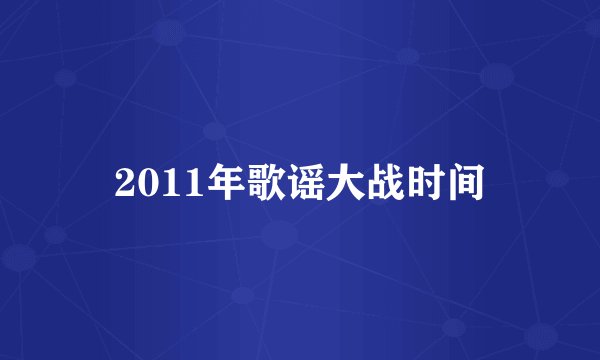 2011年歌谣大战时间